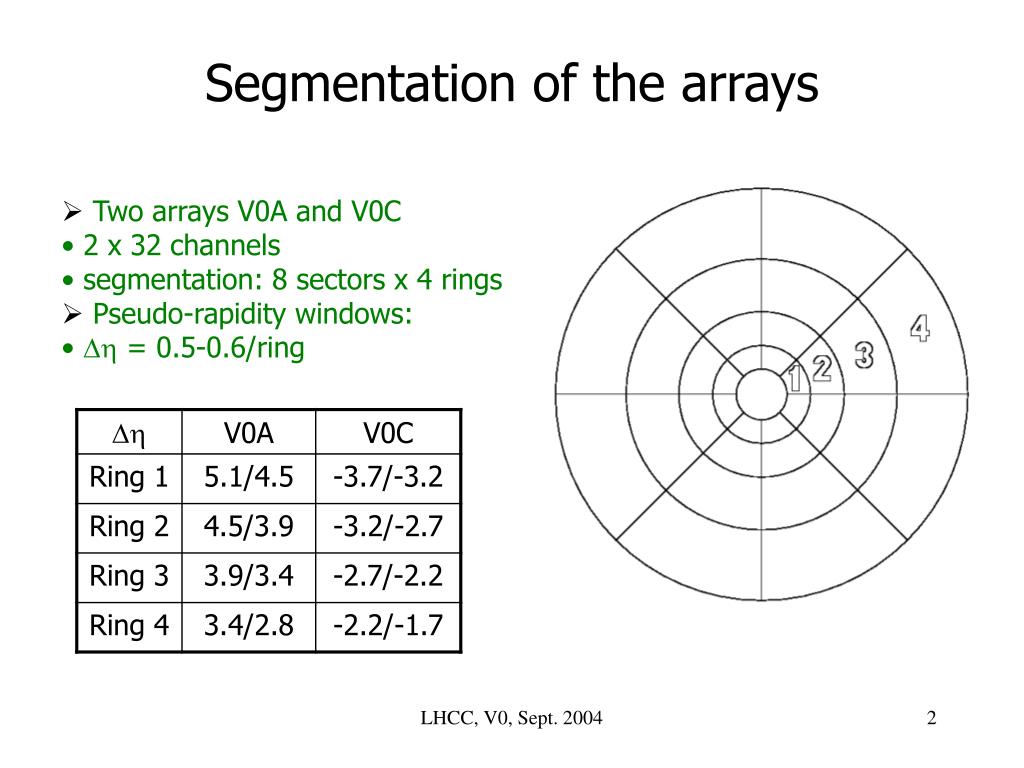 Segmentation of the arrays

➢ Two arrays V0A and V0C
• 2 x 32 channels
• segmentation: 8 sectors x 4 rings
➢ Pseudo-rapidity windows:
• $\Delta\eta$ = 0.5-0.6/ring

| $\Delta\eta$ | V0A | V0C |
|---|---|---|
| Ring 1 | 5.1/4.5 | -3.7/-3.2 |
| Ring 2 | 4.5/3.9 | -3.2/-2.7 |
| Ring 3 | 3.9/3.4 | -2.7/-2.2 |
| Ring 4 | 3.4/2.8 | -2.2/-1.7 |

1 2 3 4

LHCC, V0, Sept. 2004

2